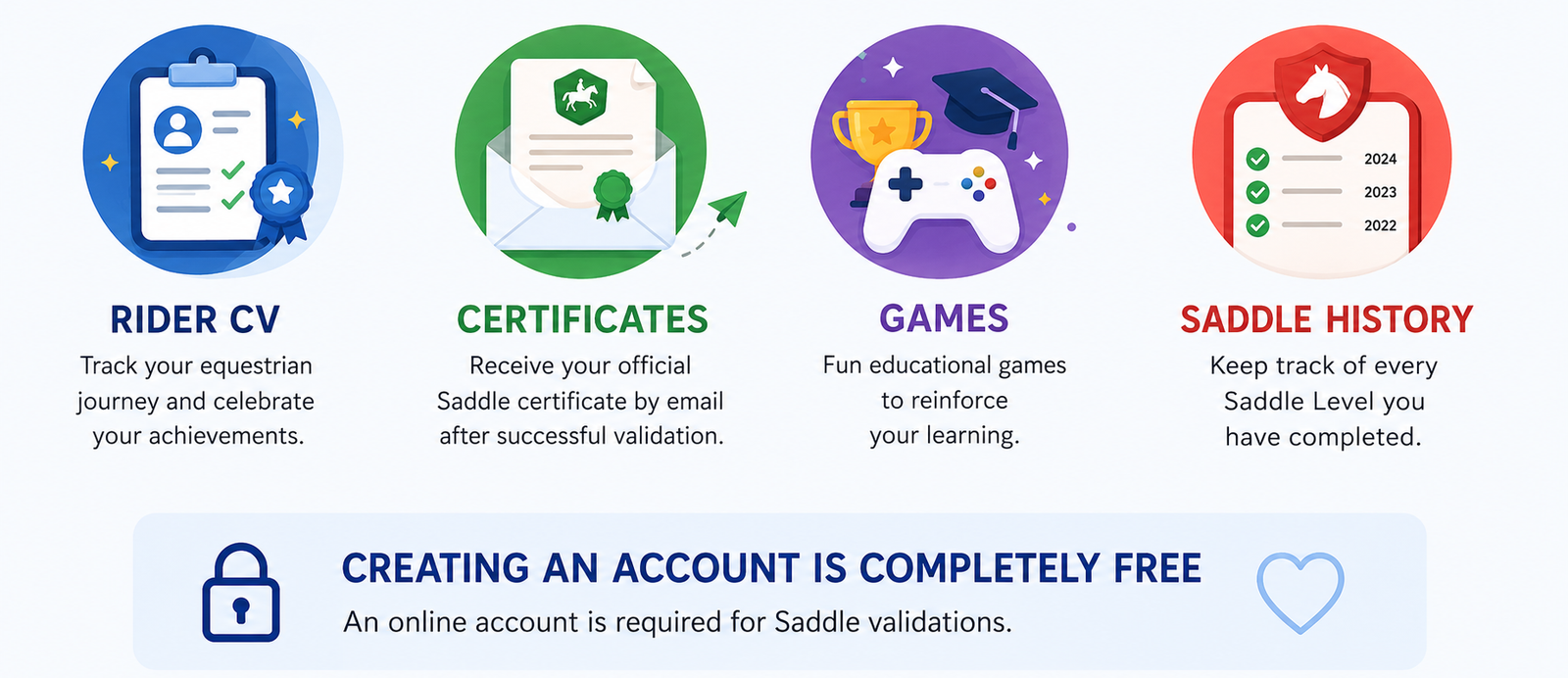 2024
2023
2022

RIDER CV
Track your equestrian journey and celebrate your achievements.

CERTIFICATES
Receive your official Saddle certificate by email after successful validation.

GAMES
Fun educational games to reinforce your learning.

SADDLE HISTORY
Keep track of every Saddle Level you have completed.

CREATING AN ACCOUNT IS COMPLETELY FREE
An online account is required for Saddle validations.